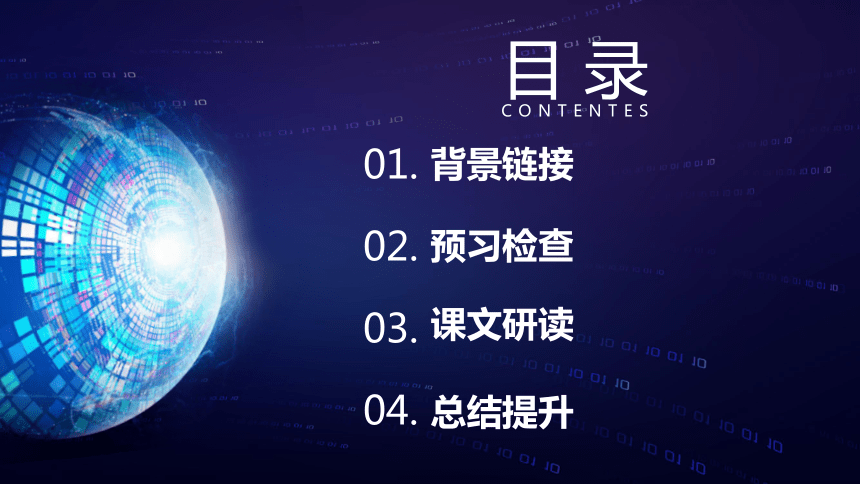 目录
CONTENTES

01. 背景链接

02. 预习检查

03. 课文研读

04. 总结提升